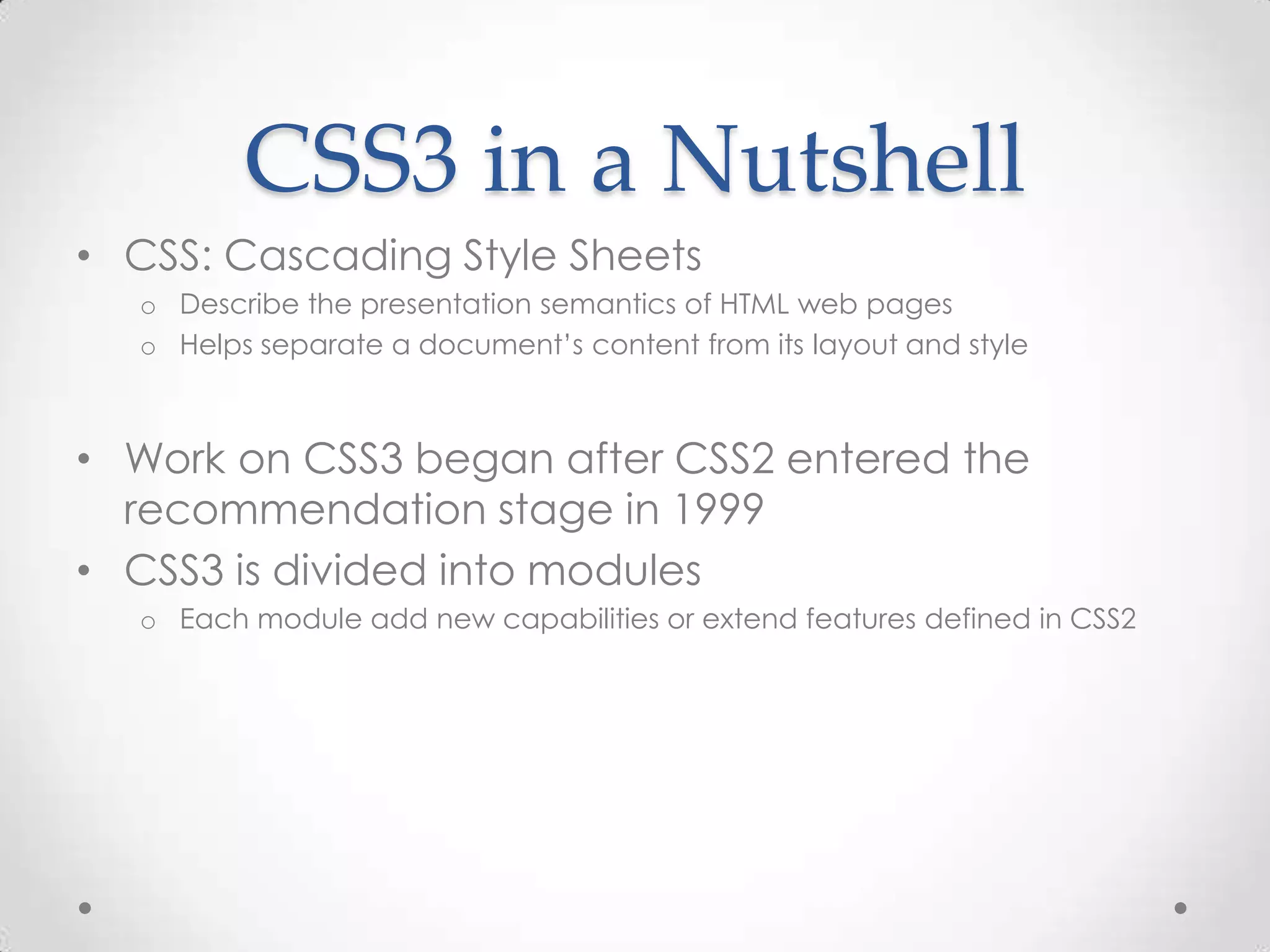 CSS3 in a Nutshell

• CSS: Cascading Style Sheets
  o Describe the presentation semantics of HTML web pages
  o Helps separate a document's content from its layout and style

• Work on CSS3 began after CSS2 entered the recommendation stage in 1999
• CSS3 is divided into modules
  o Each module add new capabilities or extend features defined in CSS2